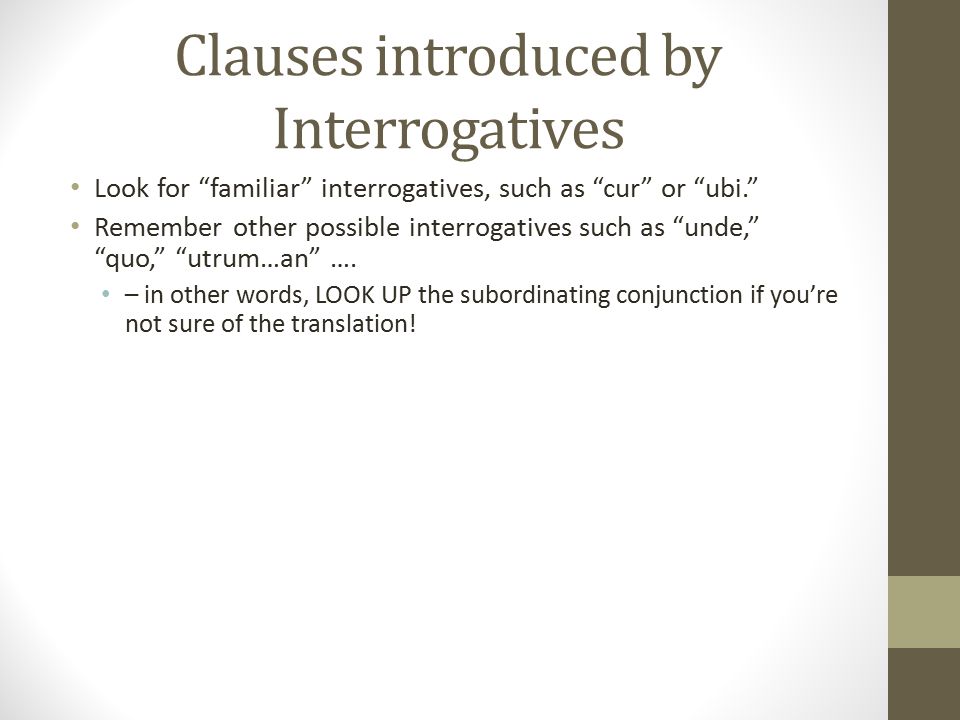 Clauses introduced by Interrogatives

• Look for “familiar” interrogatives, such as “cur” or “ubi.”
• Remember other possible interrogatives such as “unde,” “quo,” “utrum…an” ….
  • – in other words, LOOK UP the subordinating conjunction if you’re not sure of the translation!